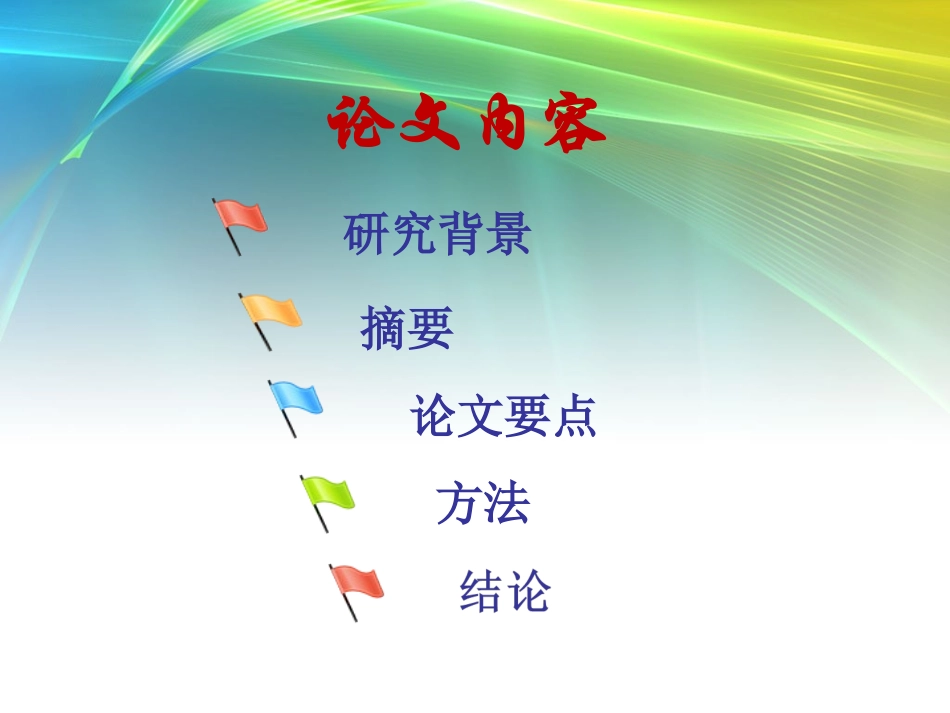 论文内容

研究背景

摘要

论文要点

方法

结论